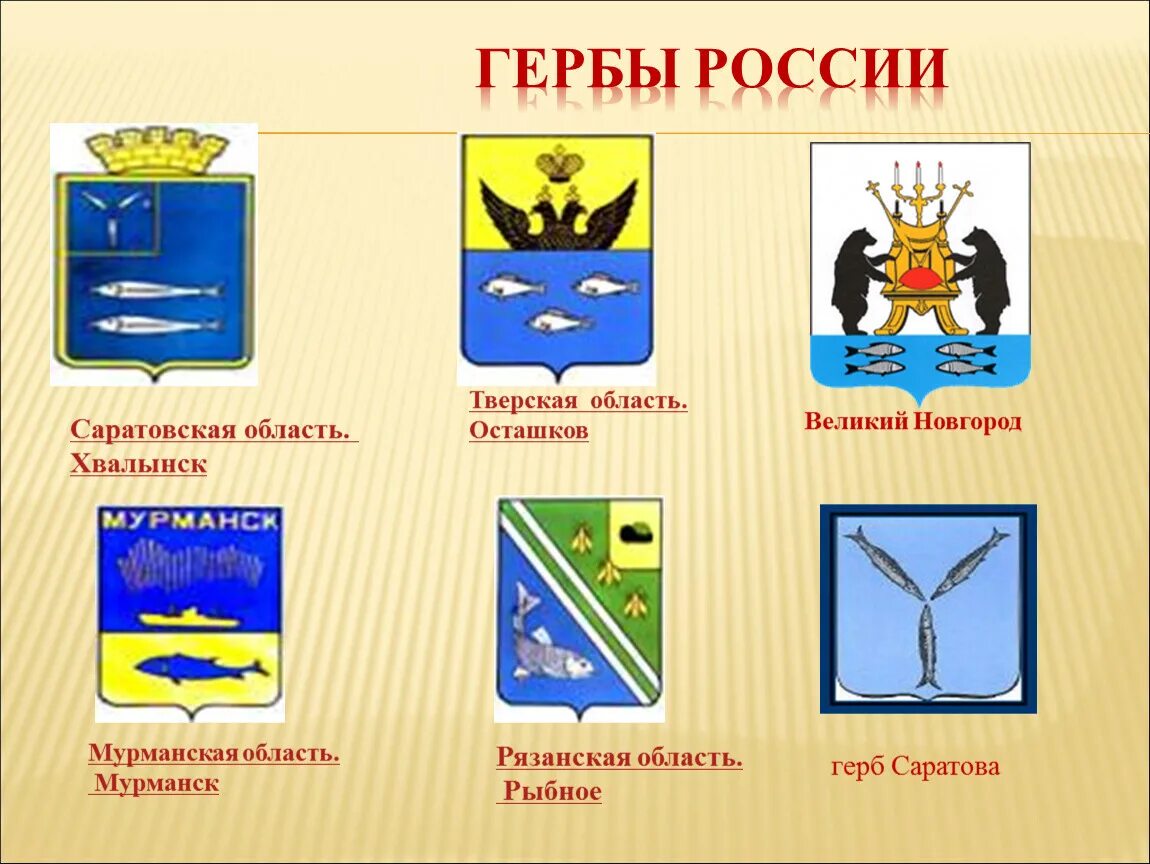 ГЕРБЫ РОССИИ

Саратовская область. Хвалынск

Тверская область. Осташков

Великий Новгород

МУРМАНСК

Мурманская область. Мурманск

Рязанская область. Рыбное

герб Саратова